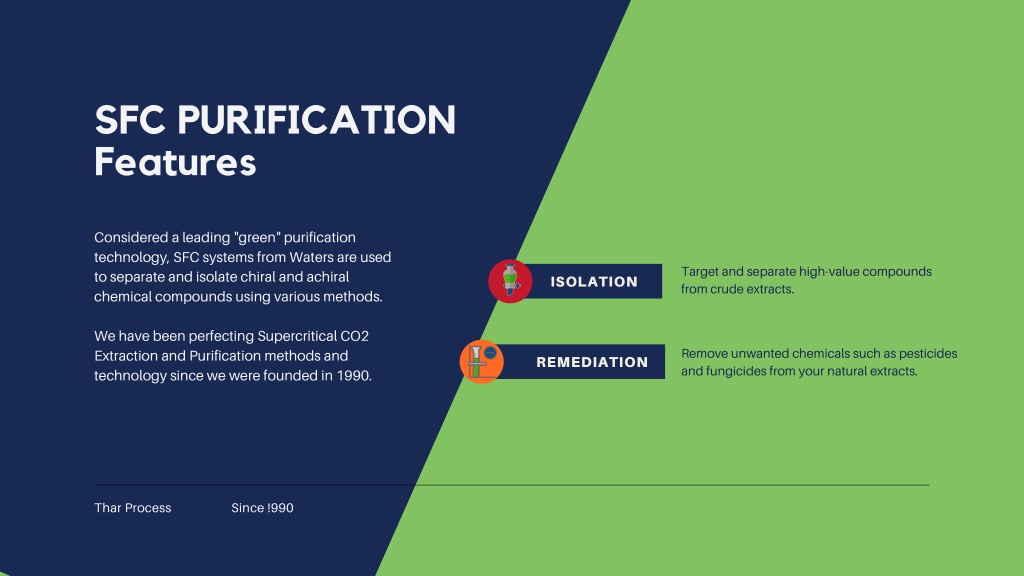 SFC PURIFICATION
Features

Considered a leading "green" purification technology, SFC systems from Waters are used to separate and isolate chiral and achiral chemical compounds using various methods.

We have been perfecting Supercritical CO2 Extraction and Purification methods and technology since we were founded in 1990.

ISOLATION

Target and separate high-value compounds from crude extracts.

REMEDIATION

Remove unwanted chemicals such as pesticides and fungicides from your natural extracts.

Thar Process

Since !990